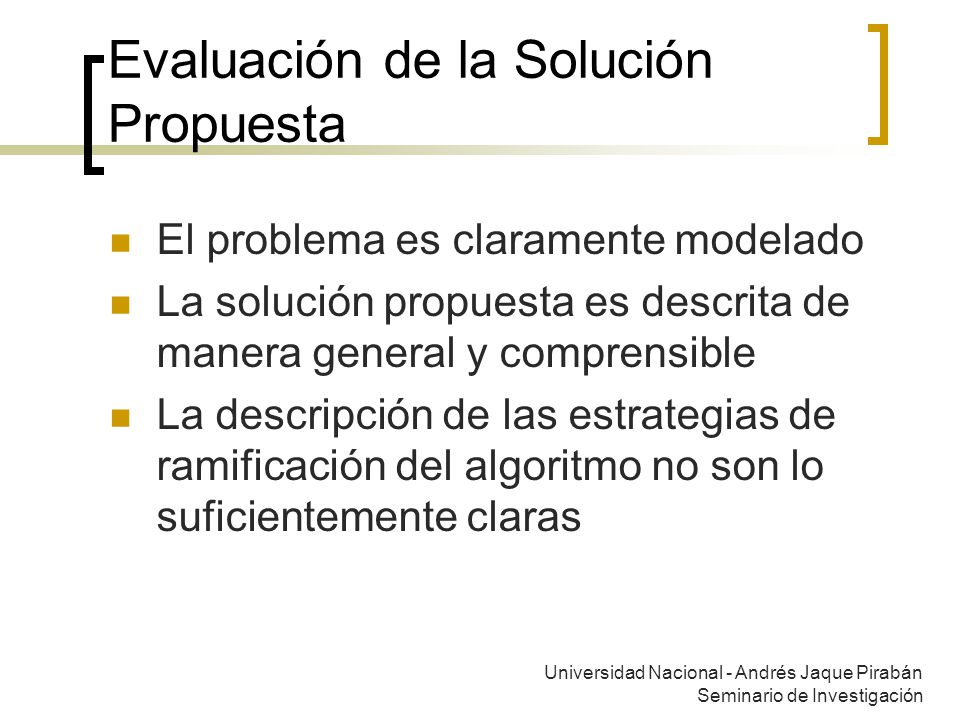 Evaluación de la Solución Propuesta

El problema es claramente modelado

La solución propuesta es descrita de manera general y comprensible

La descripción de las estrategias de ramificación del algoritmo no son lo suficientemente claras

Universidad Nacional - Andrés Jaque Pirabán
Seminario de Investigación